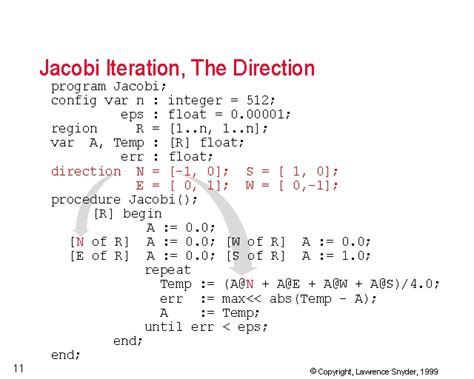 Jacobi Iteration, The Direction

program Jacobi;
config var n : integer = 512;
        eps : float = 0.00001;
region    R = [1..n, 1..n];
var  A, Temp : [R] float;
        err : float;
direction  N = [-1, 0];  S = [ 1, 0];
           E = [ 0, 1];  W = [ 0,-1];
procedure Jacobi();
    [R] begin
          A := 0.0;
  [N of R]  A := 0.0; [W of R]  A := 0.0;
  [E of R]  A := 0.0; [S of R]  A := 1.0;
          repeat
            Temp := (A@N + A@E + A@W + A@S)/4.0;
            err  := max<< abs(Temp - A);
            A    := Temp;
          until err < eps;
       end;
end;

11

© Copyright, Lawrence Snyder, 1999